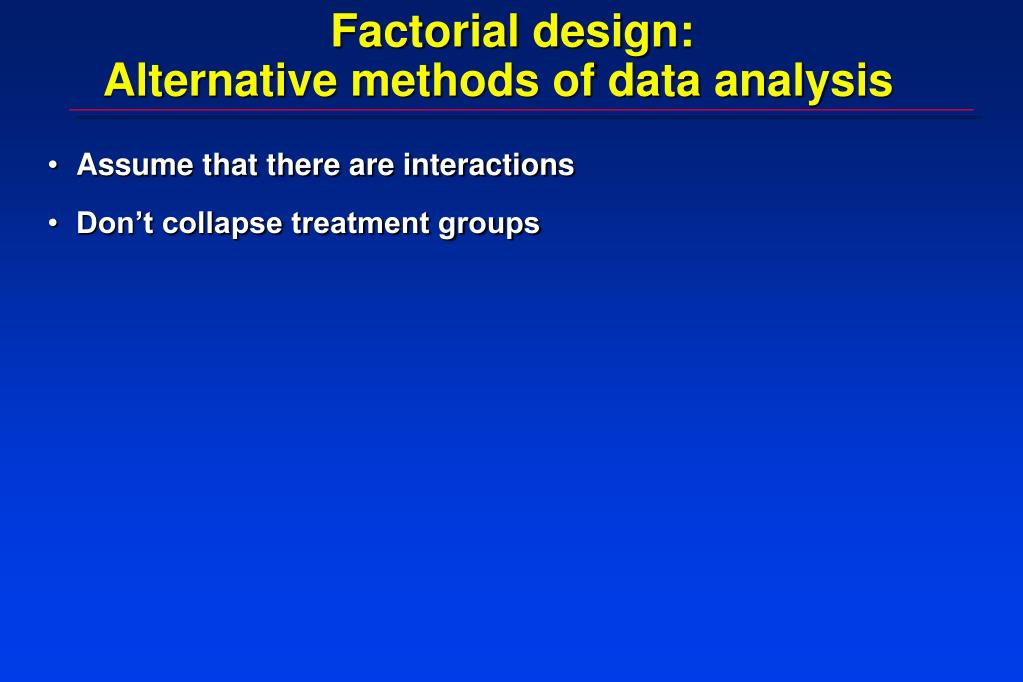 Factorial design:
Alternative methods of data analysis

• Assume that there are interactions
• Don’t collapse treatment groups